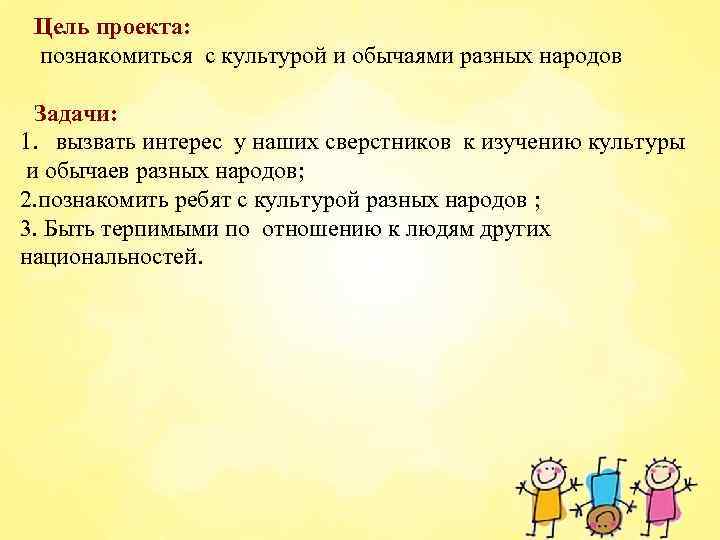 Цель проекта:
познакомиться с культурой и обычаями разных народов

Задачи:
1. вызвать интерес у наших сверстников к изучению культуры и обычаев разных народов;
2.познакомить ребят с культурой разных народов ;
3. Быть терпимыми по отношению к людям других национальностей.